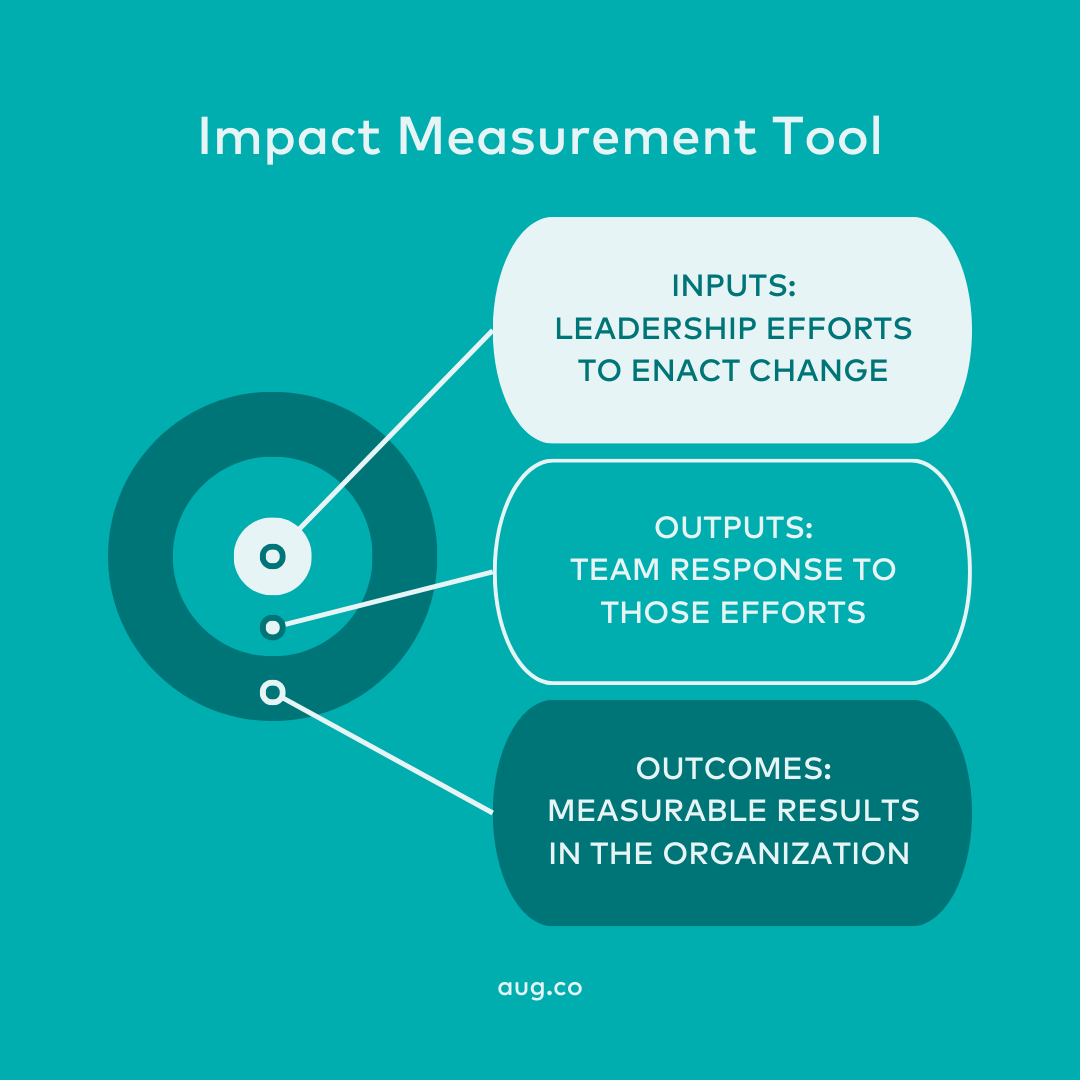 Impact Measurement Tool

INPUTS:
LEADERSHIP EFFORTS TO ENACT CHANGE

OUTPUTS:
TEAM RESPONSE TO THOSE EFFORTS

OUTCOMES:
MEASURABLE RESULTS IN THE ORGANIZATION

aug.co